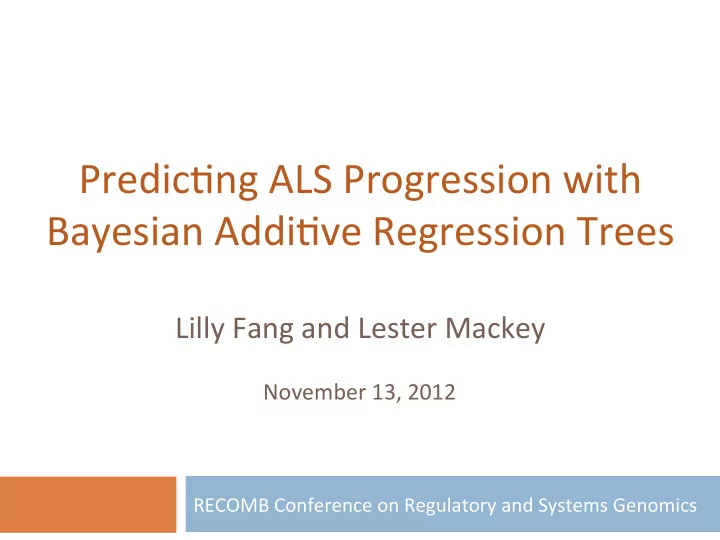 Predicting ALS Progression with Bayesian Additive Regression Trees

Lilly Fang and Lester Mackey

November 13, 2012

RECOMB Conference on Regulatory and Systems Genomics